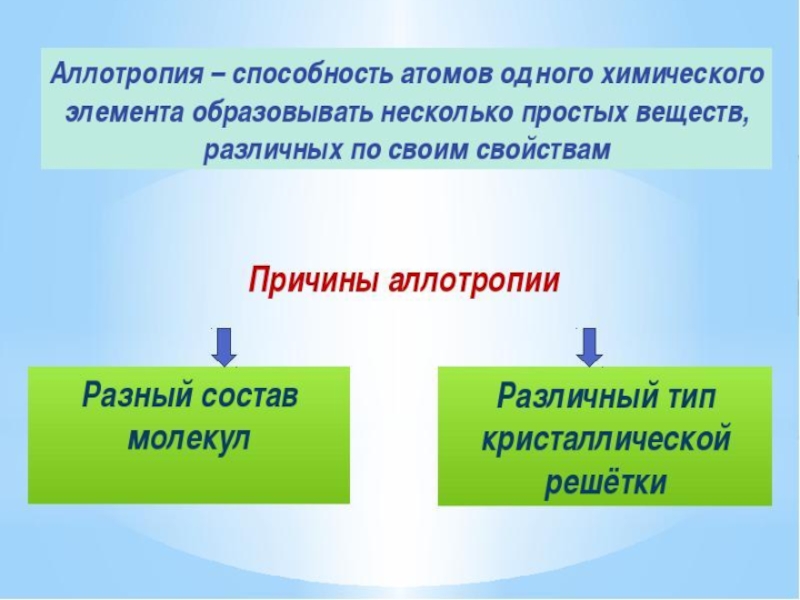 Аллотропия – способность атомов одного химического элемента образовывать несколько простых веществ, различных по своим свойствам

Причины аллотропии

Разный состав молекул

Различный тип кристаллической решётки